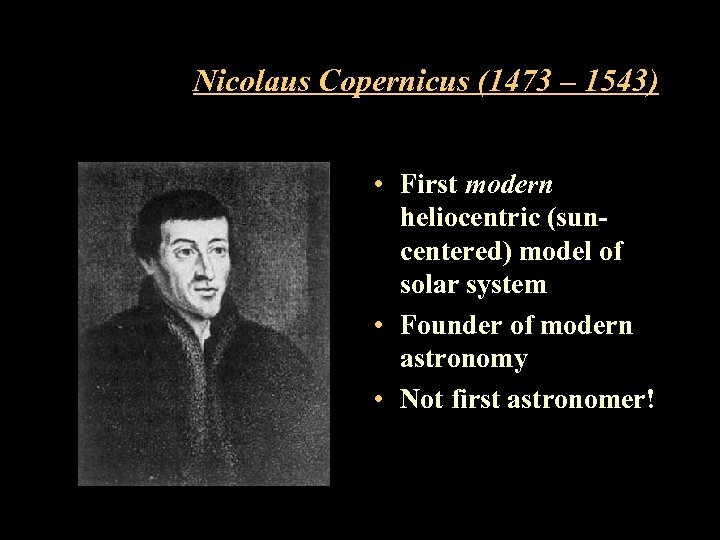 Nicolaus Copernicus (1473 – 1543)

• First modern heliocentric (sun-centered) model of solar system
• Founder of modern astronomy
• Not first astronomer!